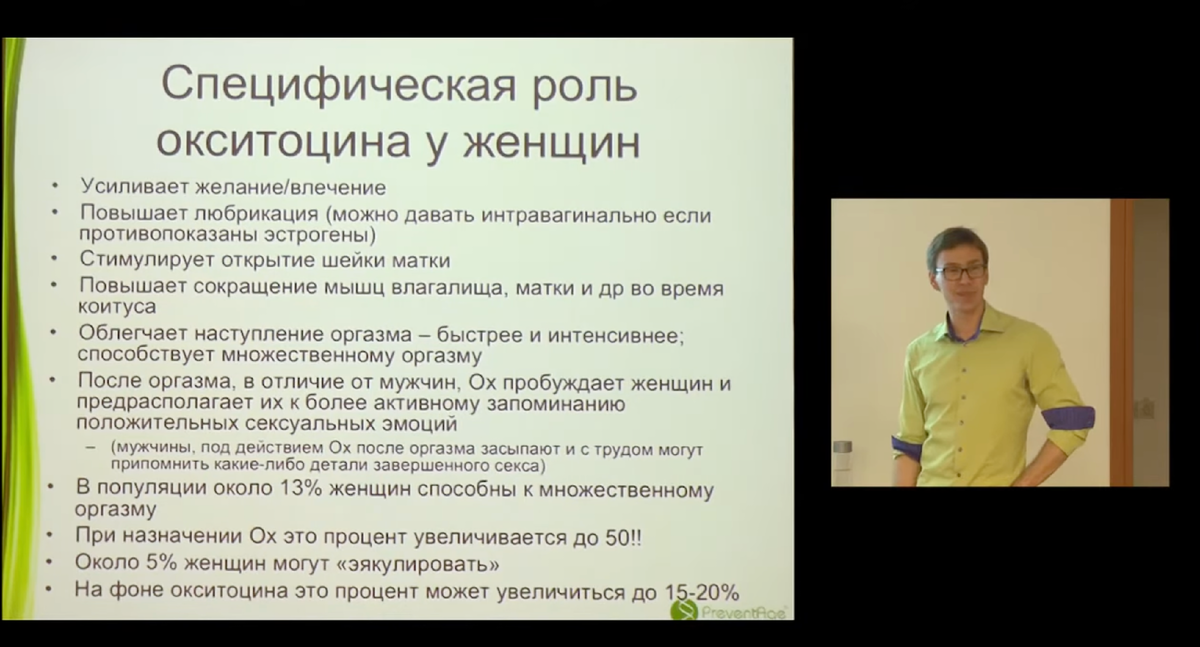 Специфическая роль окситоцина у женщин

• Усиливает желание/влечение
• Повышает любрикация (можно давать интравагинально если противопоказаны эстрогены)
• Стимулирует открытие шейки матки
• Повышает сокращение мышц влагалища, матки и др во время коитуса
• Облегчает наступление оргазма – быстрее и интенсивнее; способствует множественному оргазму
• После оргазма, в отличие от мужчин, Ох пробуждает женщин и предрасполагает их к более активному запоминанию положительных сексуальных эмоций
– (мужчины, под действием Ох после оргазма засыпают и с трудом могут припомнить какие-либо детали завершенного секса)
• В популяции около 13% женщин способны к множественному оргазму
• При назначении Ох это процент увеличивается до 50!!
• Около 5% женщин могут «эякулировать»
• На фоне окситоцина это процент может увеличиться до 15-20%

PreventAge